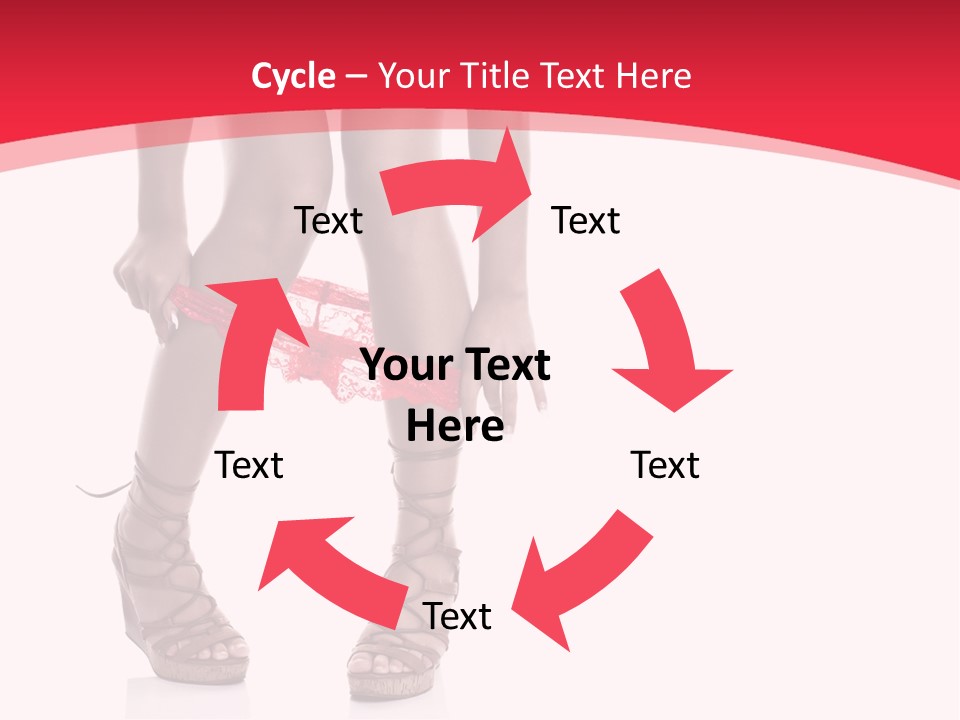 Cycle – Your Title Text Here

Text

Text

Your Text Here

Text

Text

Text